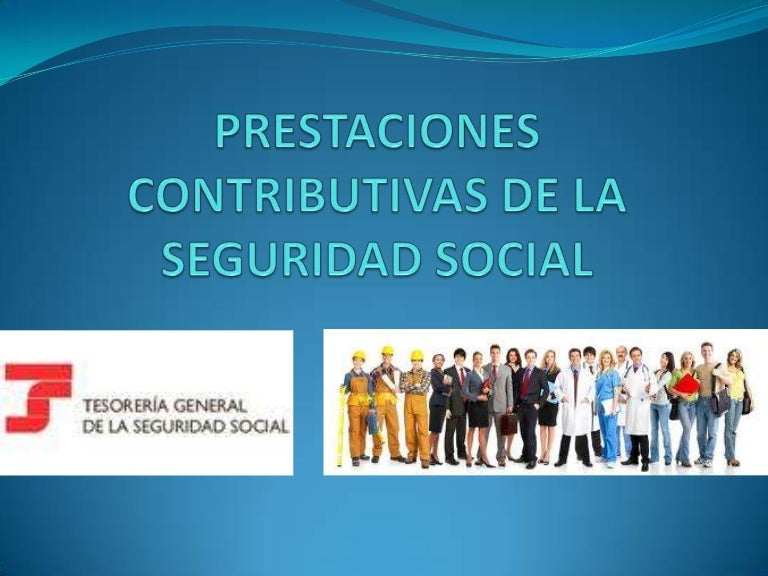 PRESTACIONES CONTRIBUTIVAS DE LA SEGURIDAD SOCIAL

TESORERÍA GENERAL
DE LA SEGURIDAD SOCIAL